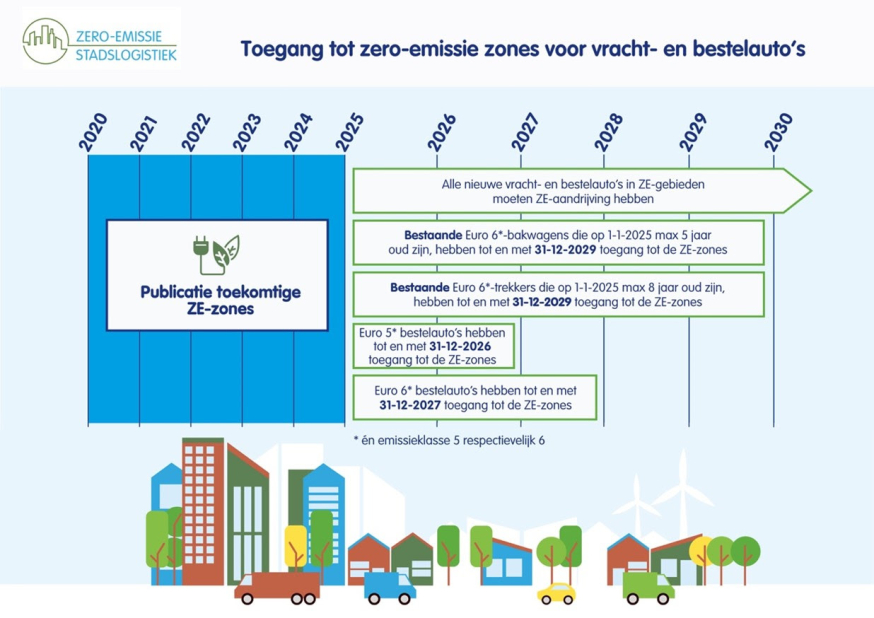 ZERO-EMISSIE STADSLOGISTIEK

Toegang tot zero-emissie zones voor vracht- en bestelauto's

2020 2021 2022 2023 2024 2025 2026 2027 2028 2029 2030

Publicatie toekomtige ZE-zones

Alle nieuwe vracht- en bestelauto's in ZE-gebieden moeten ZE-aandrijving hebben

Bestaande Euro 6*-bakwagens die op 1-1-2025 max 5 jaar oud zijn, hebben tot en met 31-12-2029 toegang tot de ZE-zones

Bestaande Euro 6*-trekkers die op 1-1-2025 max 8 jaar oud zijn, hebben tot en met 31-12-2029 toegang tot de ZE-zones

Euro 5* bestelauto's hebben tot en met 31-12-2026 toegang tot de ZE-zones

Euro 6* bestelauto's hebben tot en met 31-12-2027 toegang tot de ZE-zones

* én emissieklasse 5 respectievelijk 6